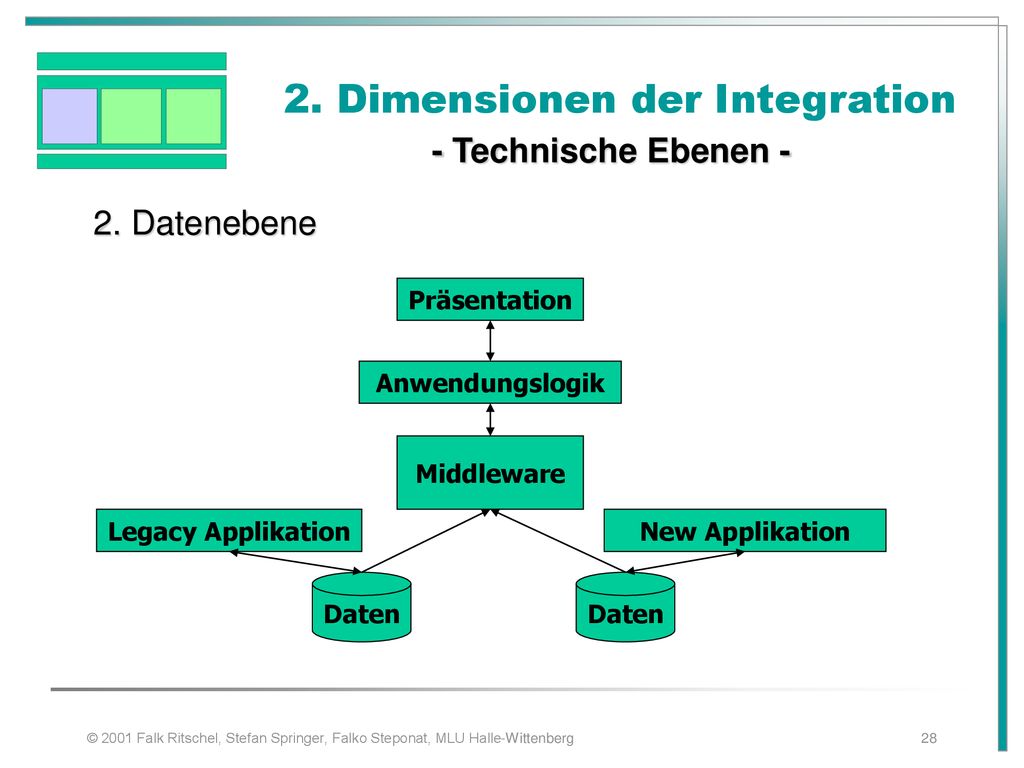 2. Dimensionen der Integration

- Technische Ebenen -

2. Datenebene

Präsentation

Anwendungslogik

Middleware

Legacy Applikation

New Applikation

Daten

Daten

© 2001 Falk Ritschel, Stefan Springer, Falko Steponat, MLU Halle-Wittenberg

28